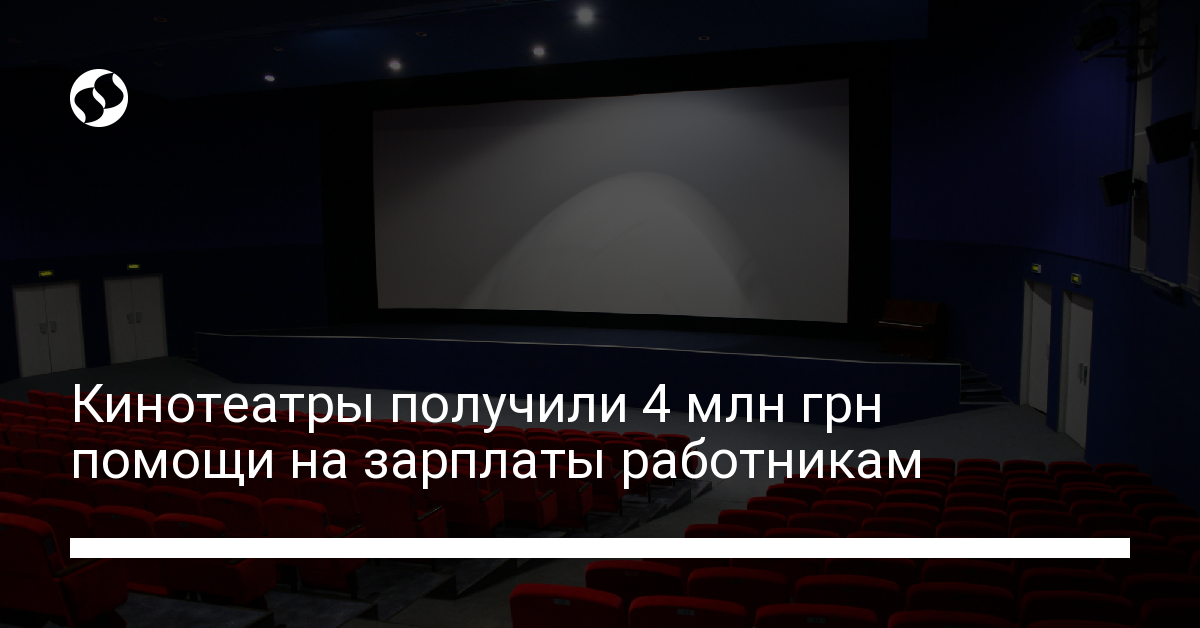 Кинотеатры получили 4 млн грн помощи на зарплаты работникам